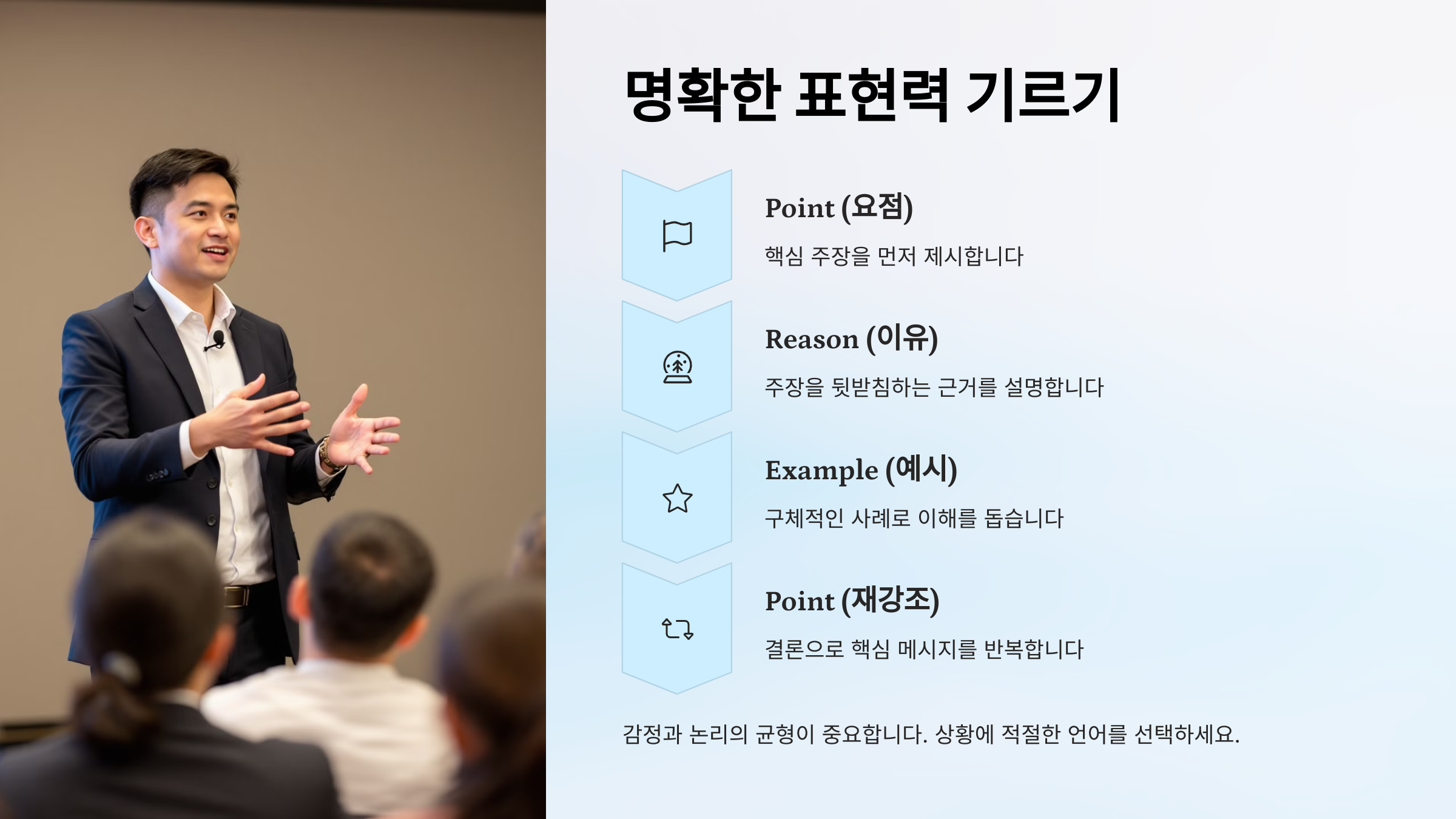 명확한 표현력 기르기

Point (요점)

핵심 주장을 먼저 제시합니다

Reason (이유)

주장을 뒷받침하는 근거를 설명합니다

Example (예시)

구체적인 사례로 이해를 돕습니다

Point (재강조)

결론으로 핵심 메시지를 반복합니다

감정과 논리의 균형이 중요합니다. 상황에 적절한 언어를 선택하세요.